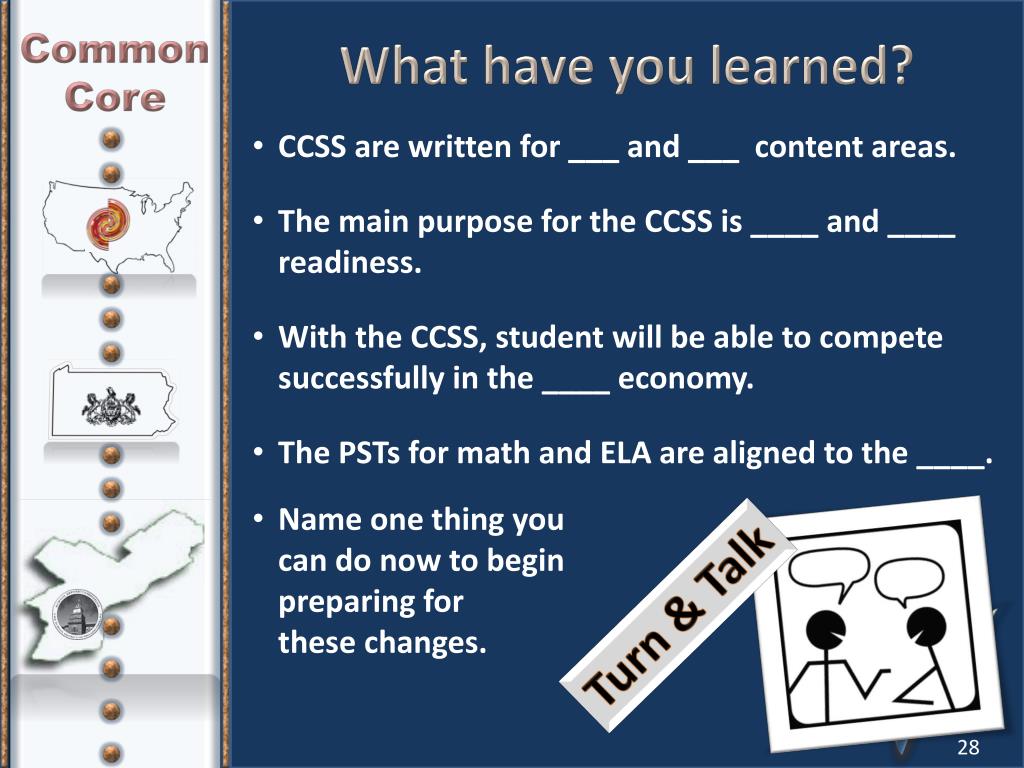 Common Core

What have you learned?

• CCSS are written for ___ and ___ content areas.

• The main purpose for the CCSS is ____ and ____ readiness.

• With the CCSS, student will be able to compete successfully in the ____ economy.

• The PSTs for math and ELA are aligned to the ____.

• Name one thing you can do now to begin preparing for these changes.

Turn & Talk

28